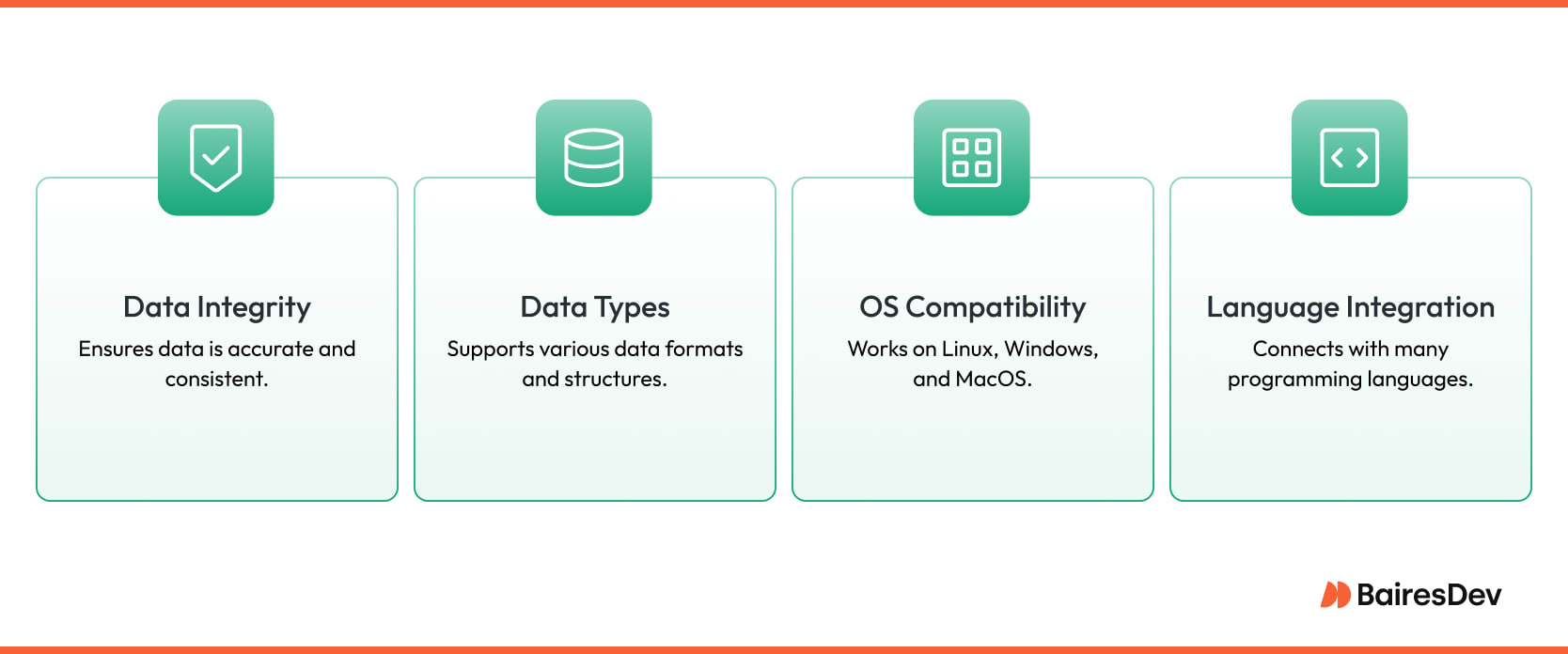 Data Integrity
Ensures data is accurate and consistent.

Data Types
Supports various data formats and structures.

OS Compatibility
Works on Linux, Windows, and MacOS.

Language Integration
Connects with many programming languages.

BairesDev